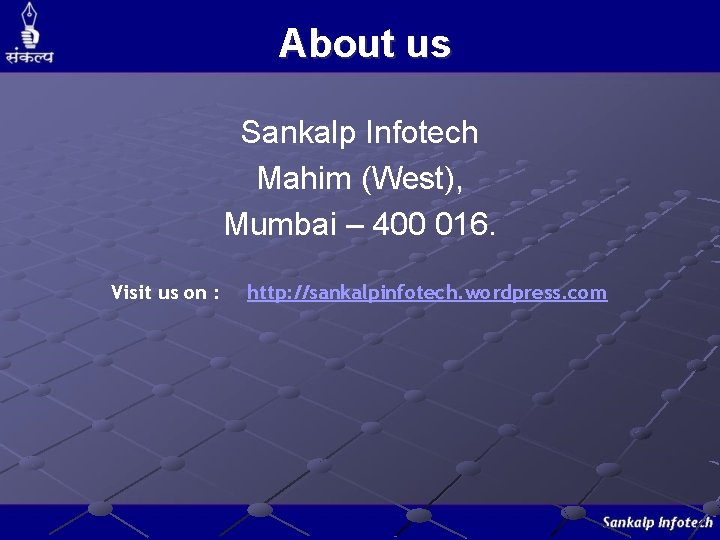 संकल्प

About us

Sankalp Infotech
Mahim (West),
Mumbai – 400 016.

Visit us on : http://sankalpinfotech.wordpress.com

Sankalp Infotech